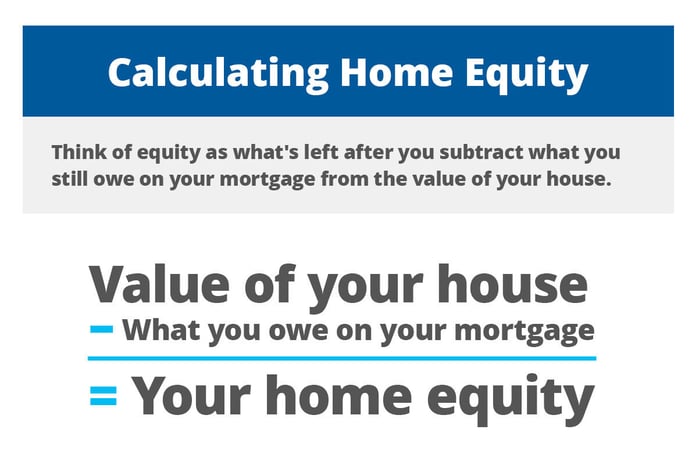 Calculating Home Equity

Think of equity as what's left after you subtract what you still owe on your mortgage from the value of your house.

Value of your house

− What you owe on your mortgage

= Your home equity